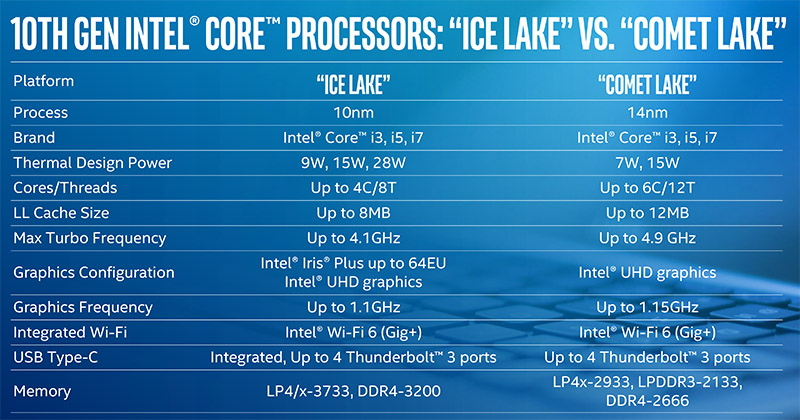 10TH GEN INTEL® CORE™ PROCESSORS: "ICE LAKE" VS. "COMET LAKE"

| Platform | "ICE LAKE" | "COMET LAKE" |
|---|---|---|
| Process | 10nm | 14nm |
| Brand | Intel® Core™ i3, i5, i7 | Intel® Core™ i3, i5, i7 |
| Thermal Design Power | 9W, 15W, 28W | 7W, 15W |
| Cores/Threads | Up to 4C/8T | Up to 6C/12T |
| LL Cache Size | Up to 8MB | Up to 12MB |
| Max Turbo Frequency | Up to 4.1GHz | Up to 4.9 GHz |
| Graphics Configuration | Intel® Iris® Plus up to 64EU Intel® UHD graphics | Intel® UHD graphics |
| Graphics Frequency | Up to 1.1GHz | Up to 1.15GHz |
| Integrated Wi-Fi | Intel® Wi-Fi 6 (Gig+) | Intel® Wi-Fi 6 (Gig+) |
| USB Type-C | Integrated, Up to 4 Thunderbolt™ 3 ports | Up to 4 Thunderbolt™ 3 ports |
| Memory | LP4/x-3733, DDR4-3200 | LP4x-2933, LPDDR3-2133, DDR4-2666 |